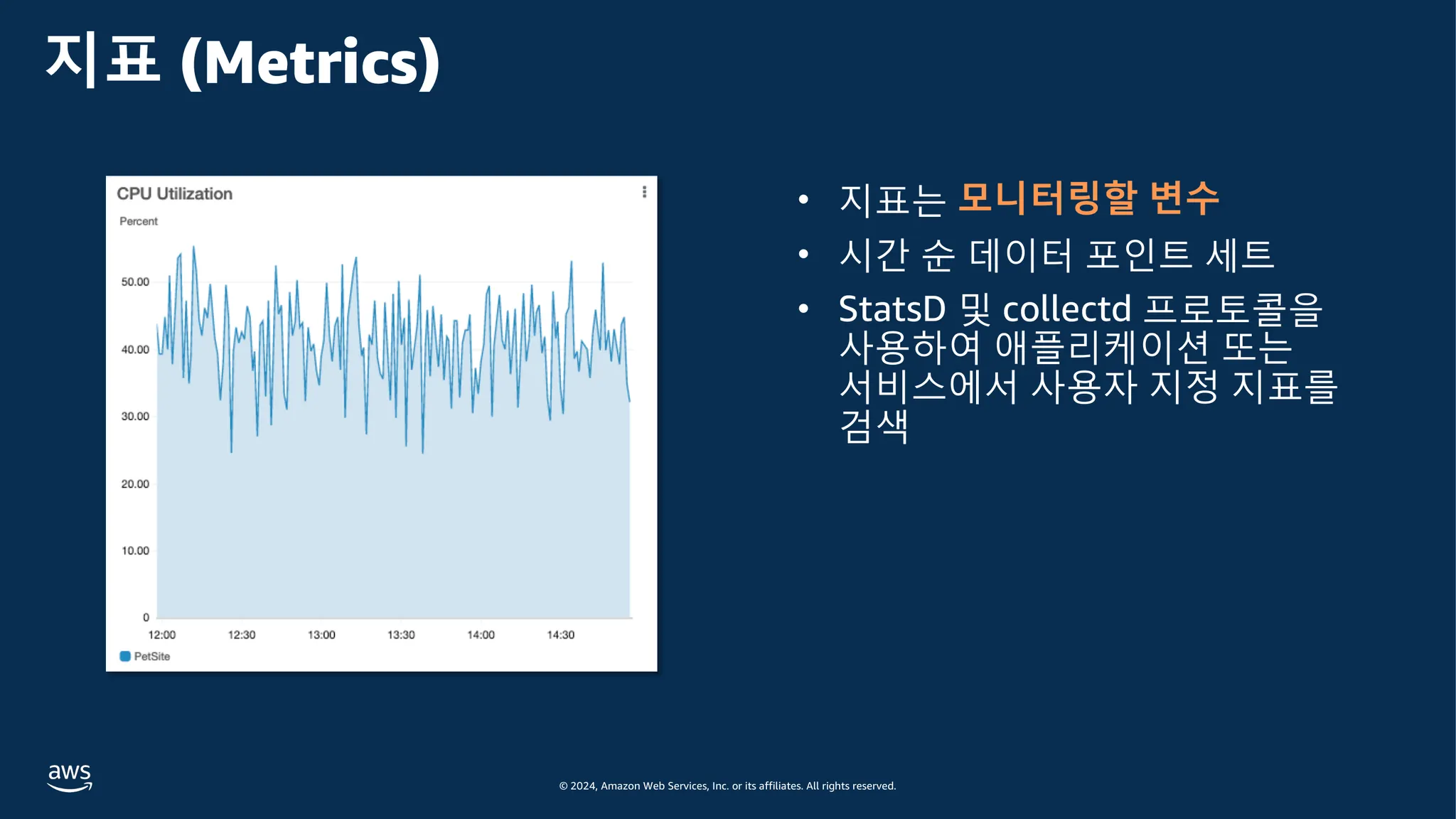 지표 (Metrics)

CPU Utilization

Percent

50.00
40.00
30.00
20.00
10.00
0

12:00 12:30 13:00 13:30 14:00 14:30

PetSite

• 지표는 모니터링할 변수
• 시간 순 데이터 포인트 세트
• StatsD 및 collectd 프로토콜을 사용하여 애플리케이션 또는 서비스에서 사용자 지정 지표를 검색

aws

© 2024, Amazon Web Services, Inc. or its affiliates. All rights reserved.